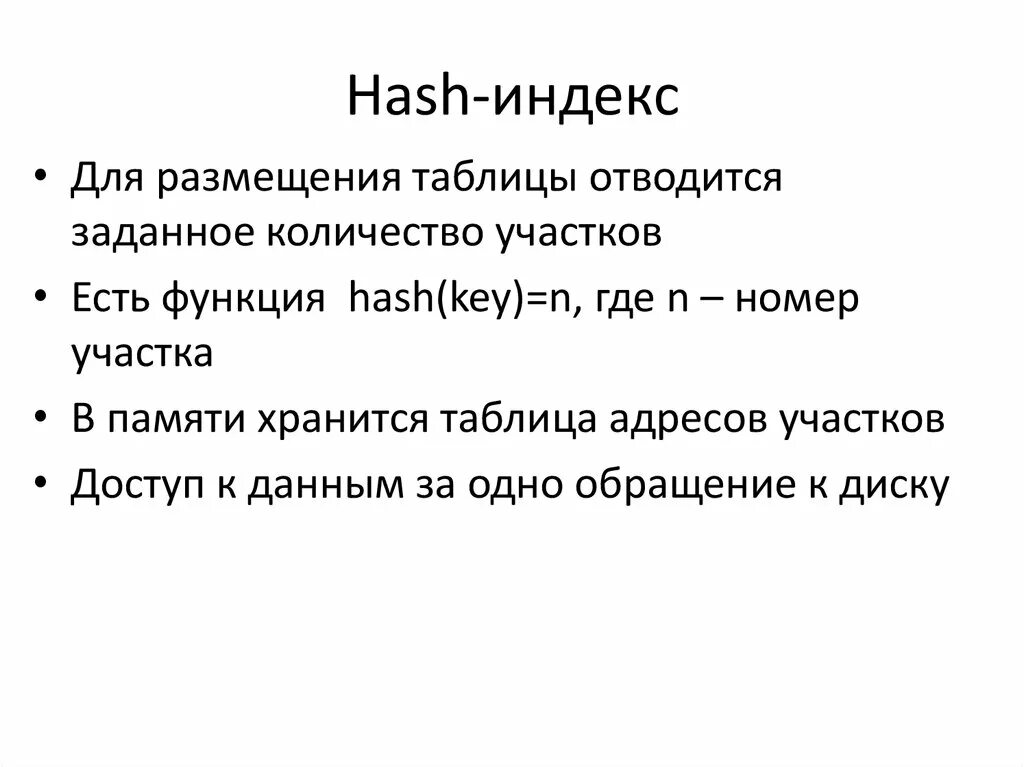 Hash-индекс

• Для размещения таблицы отводится заданное количество участков
• Есть функция hash(key)=n, где n – номер участка
• В памяти хранится таблица адресов участков
• Доступ к данным за одно обращение к диску